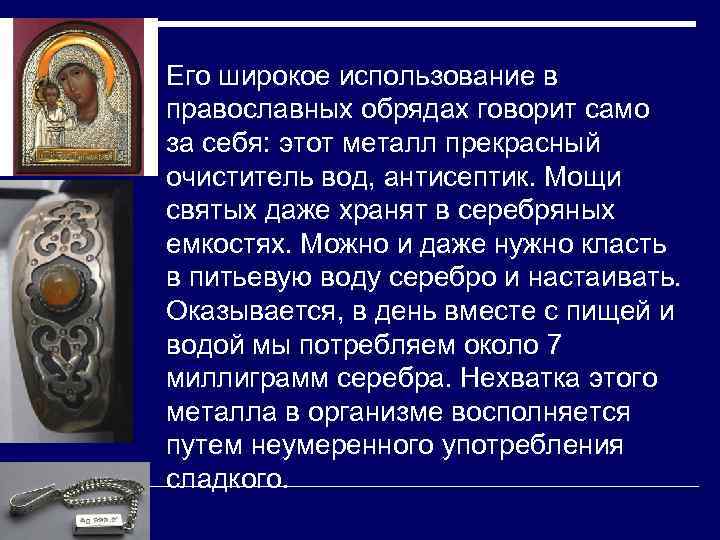 Его широкое использование в православных обрядах говорит само за себя: этот металл прекрасный очиститель вод, антисептик. Мощи святых даже хранят в серебряных емкостях. Можно и даже нужно класть в питьевую воду серебро и настаивать. Оказывается, в день вместе с пищей и водой мы потребляем около 7 миллиграмм серебра. Нехватка этого металла в организме восполняется путем неумеренного употребления сладкого.